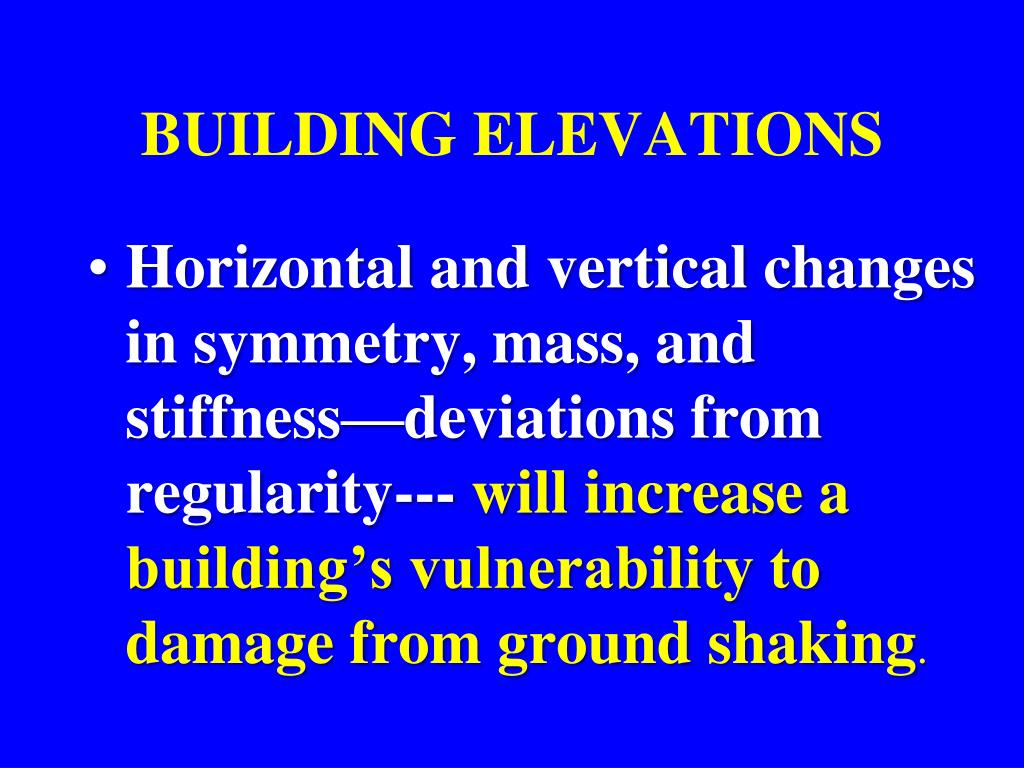 BUILDING ELEVATIONS

• Horizontal and vertical changes in symmetry, mass, and stiffness—deviations from regularity--- will increase a building’s vulnerability to damage from ground shaking.